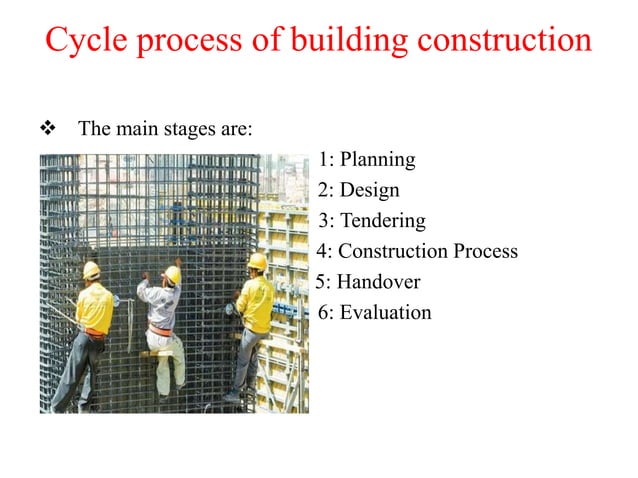 Cycle process of building construction

❖ The main stages are:

1: Planning
2: Design
3: Tendering
4: Construction Process
5: Handover
6: Evaluation